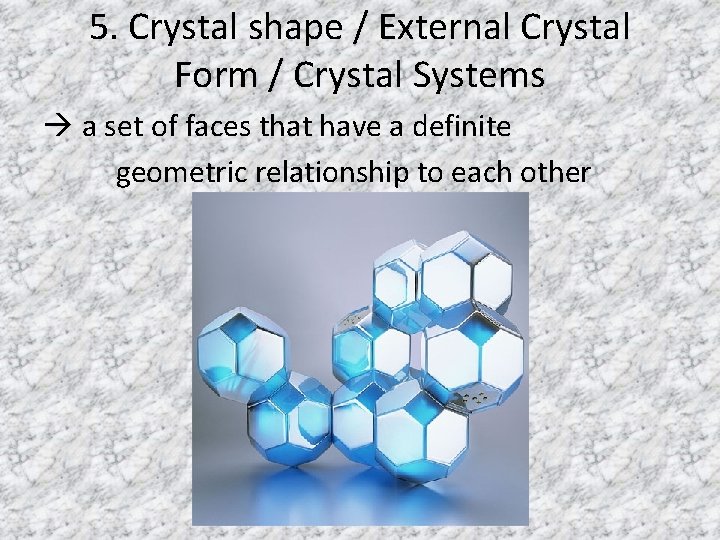 5. Crystal shape / External Crystal Form / Crystal Systems

→ a set of faces that have a definite geometric relationship to each other